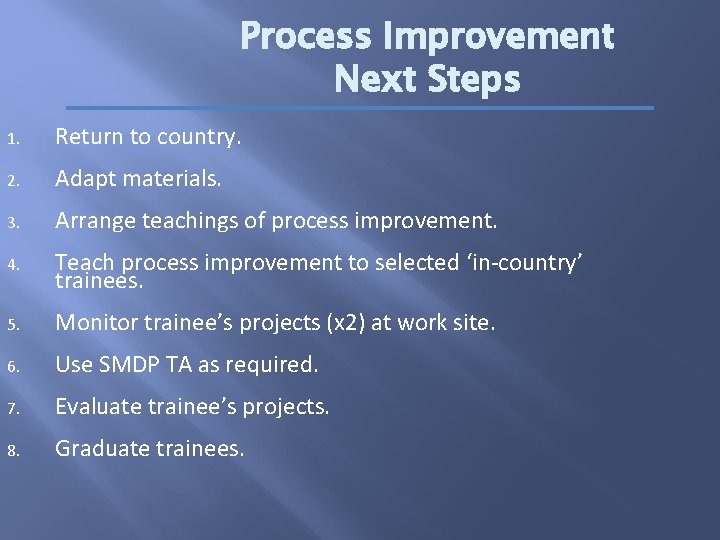 Process Improvement
Next Steps

1. Return to country.
2. Adapt materials.
3. Arrange teachings of process improvement.
4. Teach process improvement to selected ‘in-country’ trainees.
5. Monitor trainee’s projects (x2) at work site.
6. Use SMDP TA as required.
7. Evaluate trainee’s projects.
8. Graduate trainees.